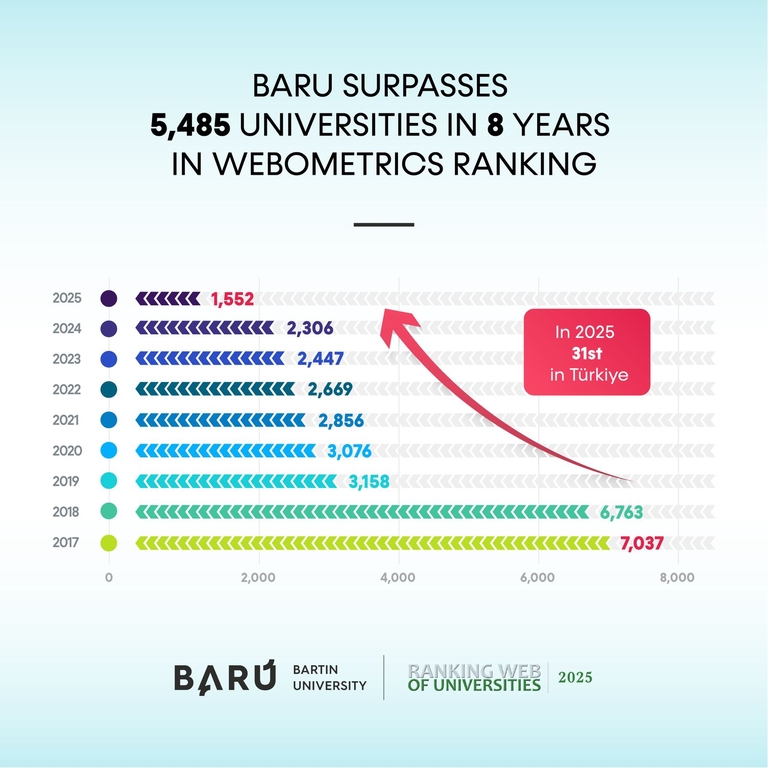 BARU SURPASSES
5,485 UNIVERSITIES IN 8 YEARS
IN WEBOMETRICS RANKING

2025 1,552
2024 2,306
2023 2,447
2022 2,669
2021 2,856
2020 3,076
2019 3,158
2018 6,763
2017 7,037

In 2025
31st
in Türkiye

0 2,000 4,000 6,000 8,000

BARU BARTIN UNIVERSITY

RANKING WEB OF UNIVERSITIES 2025